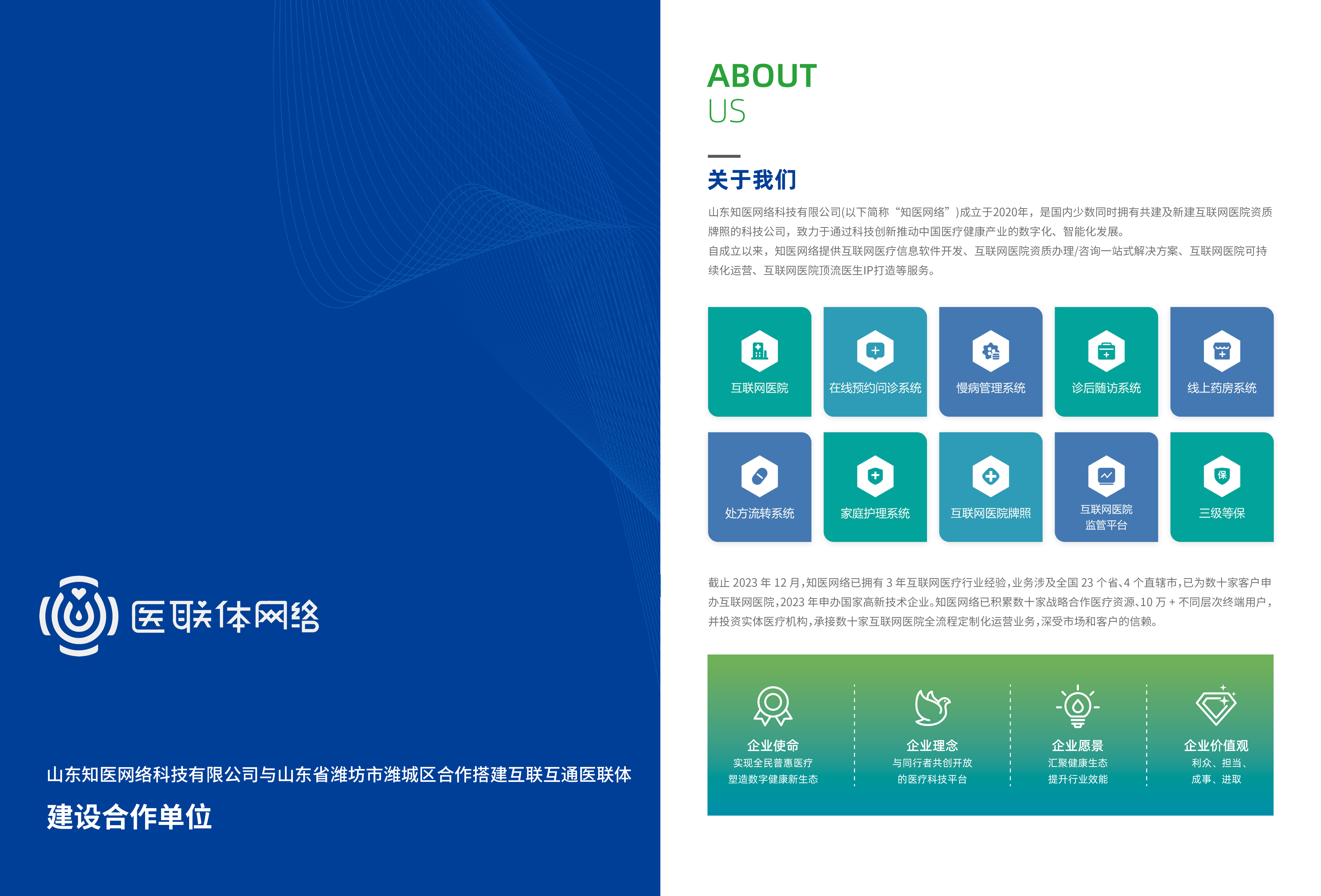 医联体网络

山东知医网络科技有限公司与山东省潍坊市潍城区合作搭建互联互通医联体

建设合作单位

ABOUT
US

关于我们

山东知医网络科技有限公司(以下简称“知医网络”)成立于2020年，是国内少数同时拥有共建及新建互联网医院资质牌照的科技公司，致力于通过科技创新推动中国医疗健康产业的数字化、智能化发展。
自成立以来，知医网络提供互联网医疗信息软件开发、互联网医院资质办理/咨询一站式解决方案、互联网医院可持续化运营、互联网医院顶流医生IP打造等服务。

互联网医院
在线预约问诊系统
慢病管理系统
诊后随访系统
线上药房系统
处方流转系统
家庭护理系统
互联网医院牌照
互联网医院监管平台
保
三级等保

截止 2023 年 12 月,知医网络已拥有 3 年互联网医疗行业经验,业务涉及全国 23 个省、4 个直辖市,已为数十家客户申办互联网医院,2023 年申办国家高新技术企业。知医网络已积累数十家战略合作医疗资源、10 万 + 不同层次终端用户,并投资实体医疗机构,承接数十家互联网医院全流程定制化运营业务,深受市场和客户的信赖。

企业使命
实现全民普惠医疗
塑造数字健康新生态

企业理念
与同行者共创开放
的医疗科技平台

企业愿景
汇聚健康生态
提升行业效能

企业价值观
利众、担当、
成事、进取